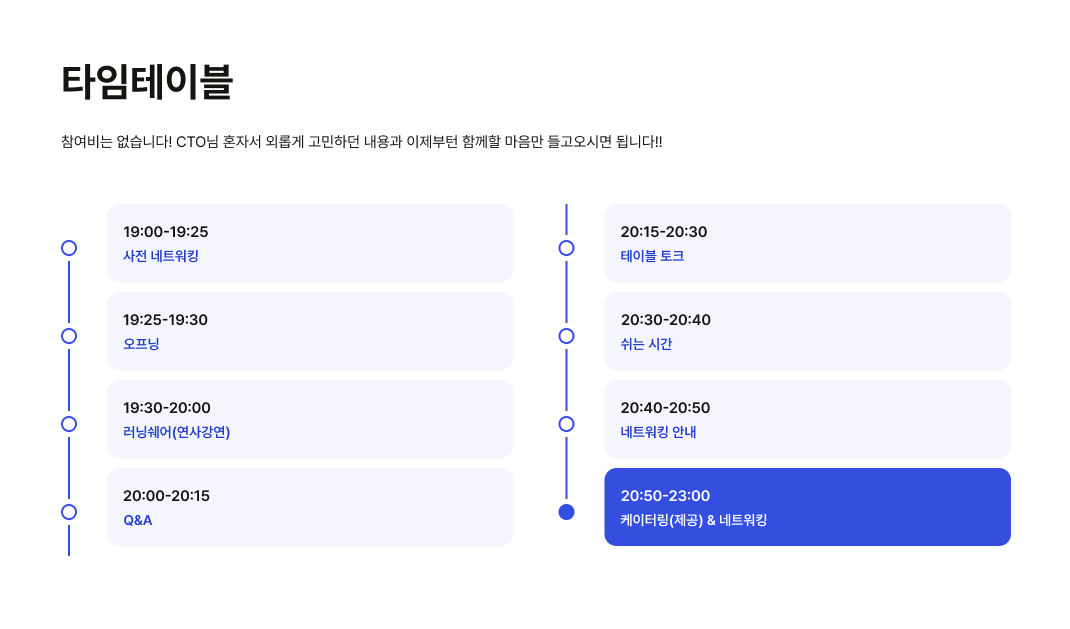 타임테이블

참여비는 없습니다! CTO님 혼자서 외롭게 고민하던 내용과 이제부턴 함께할 마음만 들고오시면 됩니다!!

19:00-19:25
사전 네트워킹

19:25-19:30
오프닝

19:30-20:00
러닝쉐어(연사강연)

20:00-20:15
Q&A

20:15-20:30
테이블 토크

20:30-20:40
쉬는 시간

20:40-20:50
네트워킹 안내

20:50-23:00
케이터링(제공) & 네트워킹